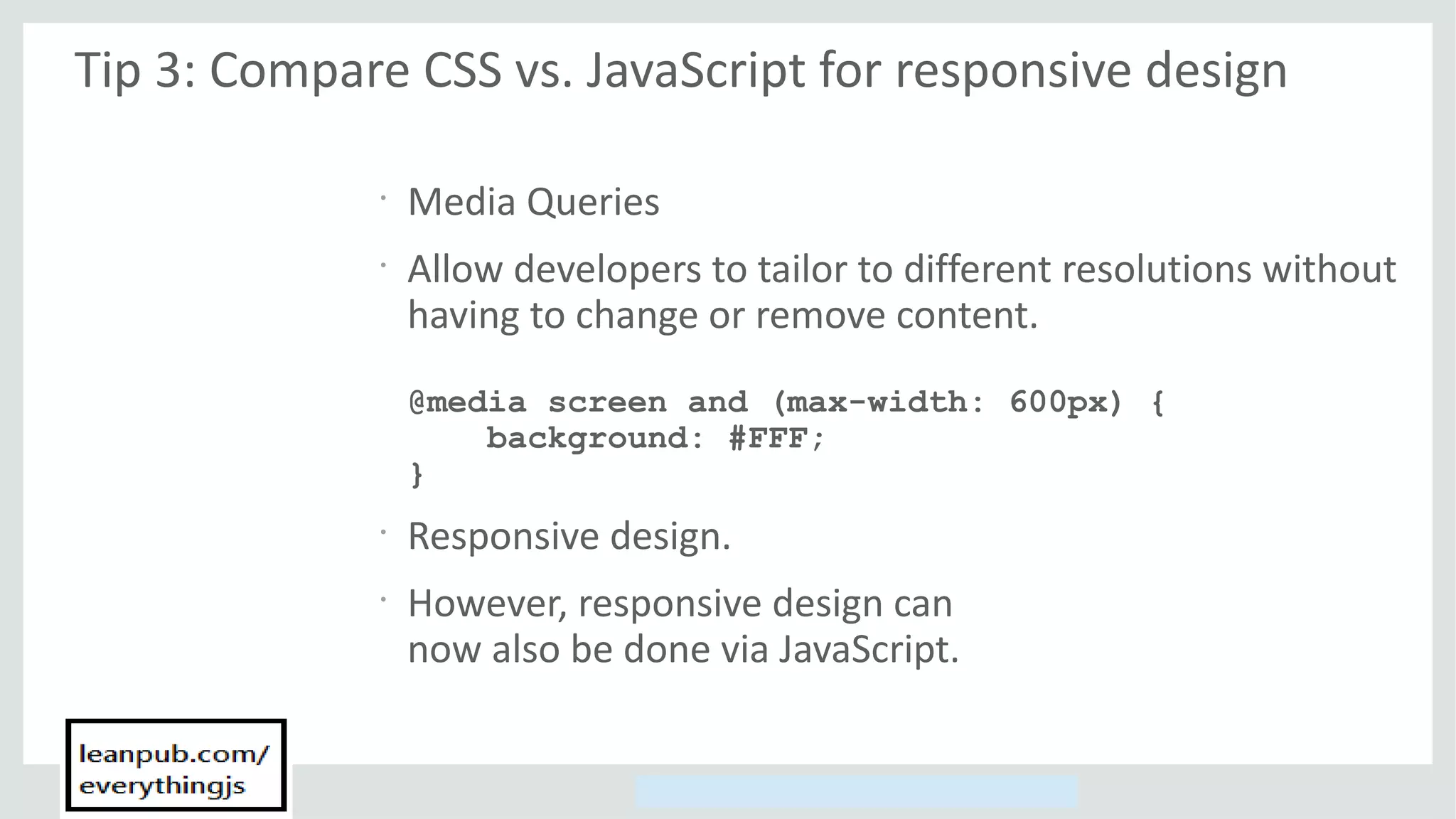 Tip 3: Compare CSS vs. JavaScript for responsive design

· Media Queries

· Allow developers to tailor to different resolutions without having to change or remove content.

@media screen and (max-width: 600px) {
    background: #FFF;
}

· Responsive design.

· However, responsive design can now also be done via JavaScript.

leanpub.com/
everythingjs